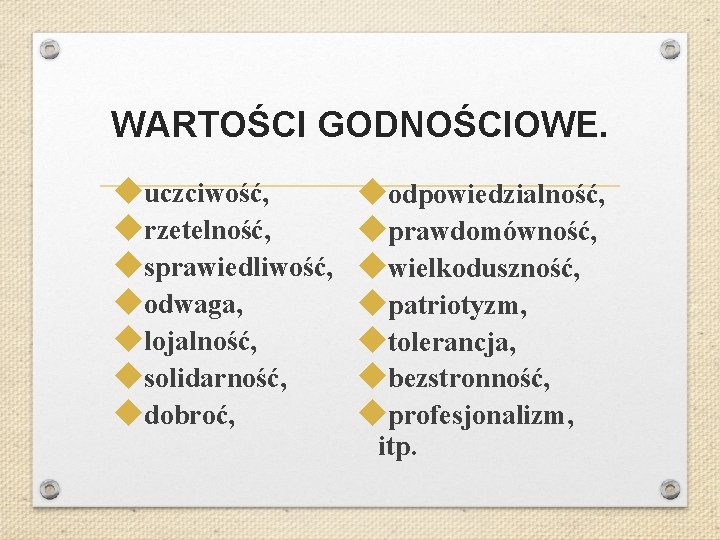 WARTOŚCI GODNOŚCIOWE.

uczciwość,
rzetelność,
sprawiedliwość,
odwaga,
lojalność,
solidarność,
dobroć,

odpowiedzialność,
prawdomówność,
wielkoduszność,
patriotyzm,
tolerancja,
bezstronność,
profesjonalizm, itp.